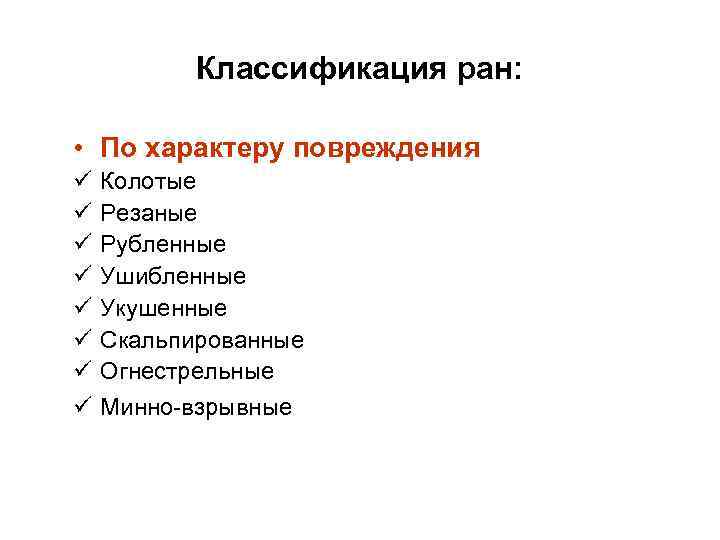 Классификация ран:

• По характеру повреждения
✓ Колотые
✓ Резаные
✓ Рубленные
✓ Ушибленные
✓ Укушенные
✓ Скальпированные
✓ Огнестрельные
✓ Минно-взрывные